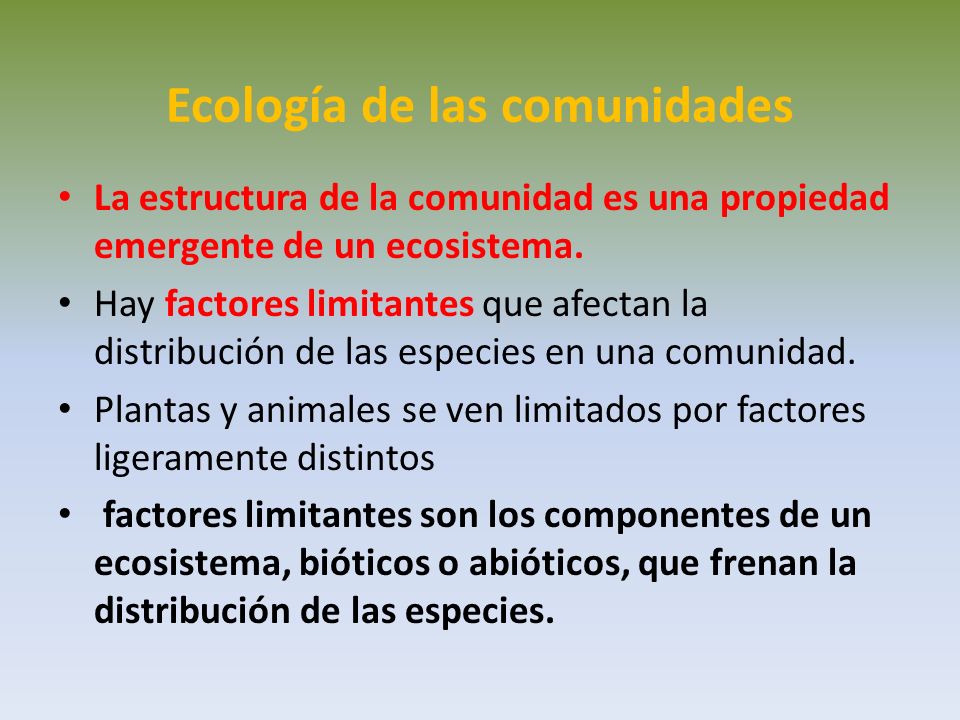 Ecología de las comunidades

• La estructura de la comunidad es una propiedad emergente de un ecosistema.
• Hay factores limitantes que afectan la distribución de las especies en una comunidad.
• Plantas y animales se ven limitados por factores ligeramente distintos
• factores limitantes son los componentes de un ecosistema, bióticos o abióticos, que frenan la distribución de las especies.